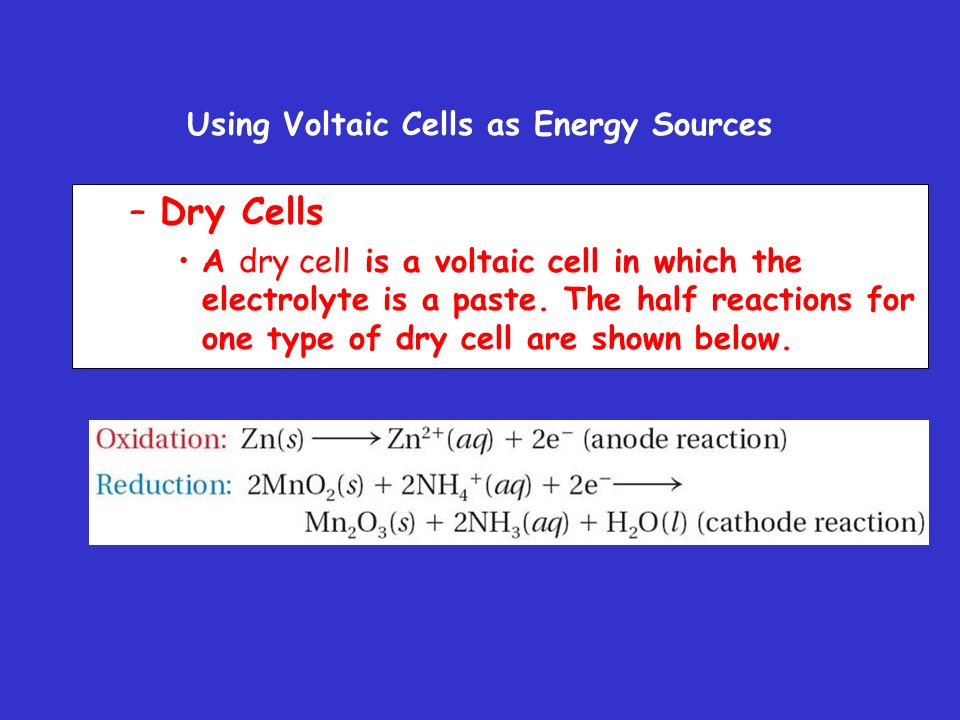 Using Voltaic Cells as Energy Sources

– Dry Cells

• A dry cell is a voltaic cell in which the electrolyte is a paste. The half reactions for one type of dry cell are shown below.

Oxidation: $Zn(s) \longrightarrow Zn^{2+}(aq) + 2e^-$ (anode reaction)

Reduction: $2MnO_2(s) + 2NH_4^+(aq) + 2e^- \longrightarrow$
$Mn_2O_3(s) + 2NH_3(aq) + H_2O(l)$ (cathode reaction)